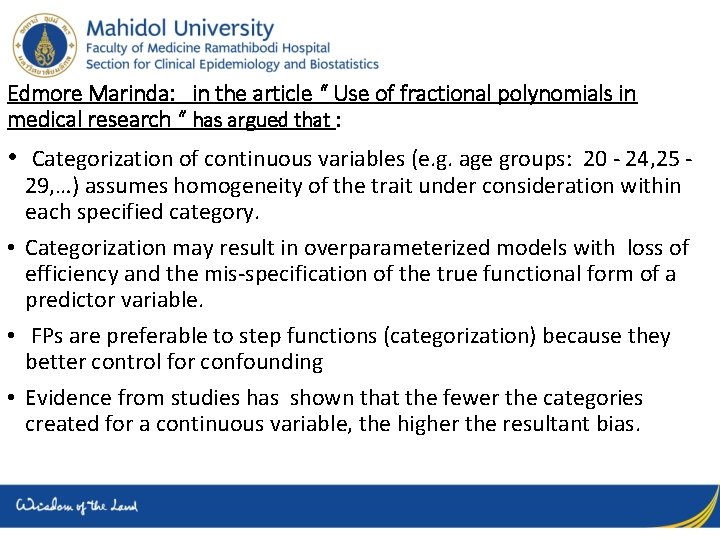 Mahidol University
Faculty of Medicine Ramathibodi Hospital
Section for Clinical Epidemiology and Biostatistics

Edmore Marinda: in the article " Use of fractional polynomials in medical research " has argued that :

• Categorization of continuous variables (e.g. age groups: 20 - 24,25 - 29,…) assumes homogeneity of the trait under consideration within each specified category.

• Categorization may result in overparameterized models with loss of efficiency and the mis-specification of the true functional form of a predictor variable.

• FPs are preferable to step functions (categorization) because they better control for confounding

• Evidence from studies has shown that the fewer the categories created for a continuous variable, the higher the resultant bias.

Wisdom of the Land